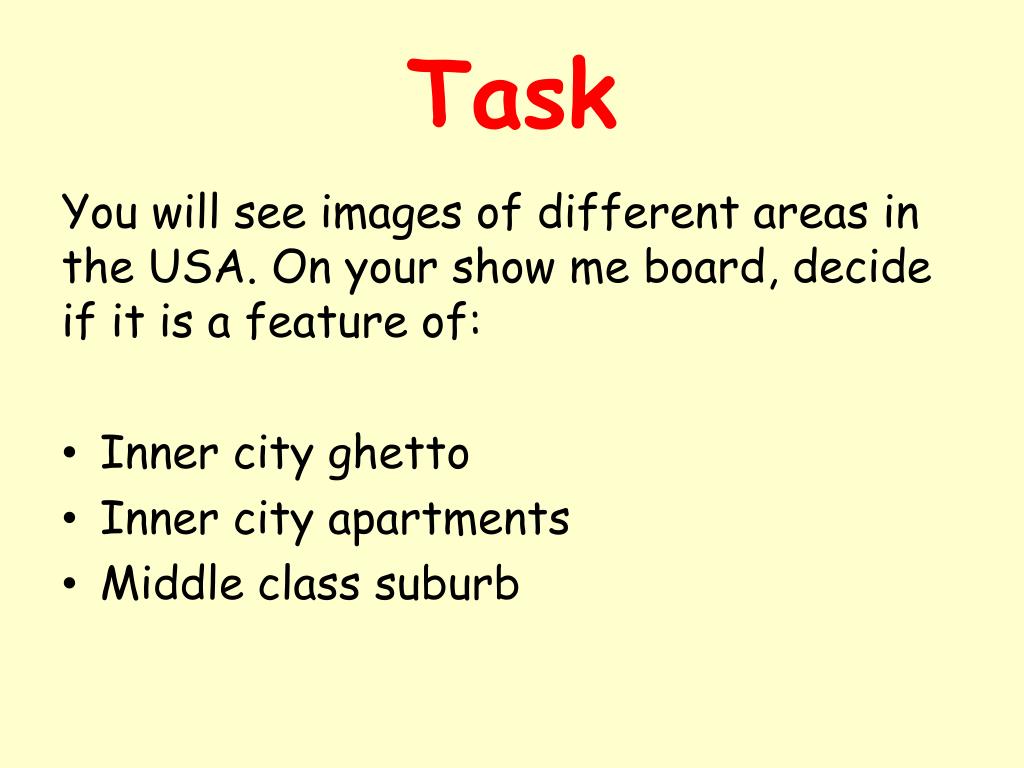 Task

You will see images of different areas in the USA. On your show me board, decide if it is a feature of:

• Inner city ghetto
• Inner city apartments
• Middle class suburb